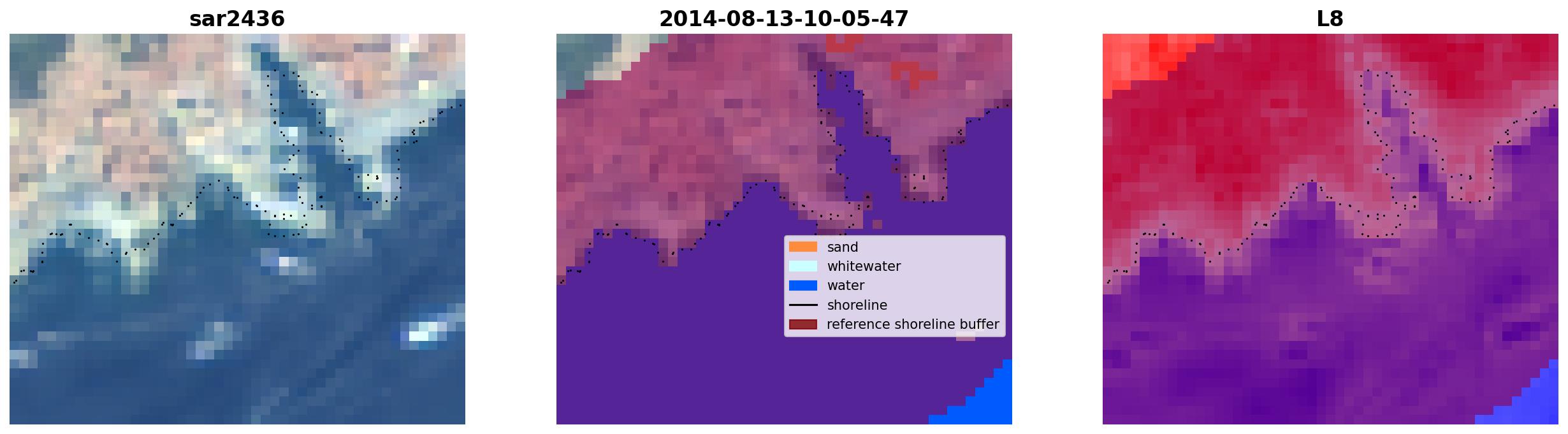 sar2436

2014-08-13-10-05-47

sand
whitewater
water
shoreline
reference shoreline buffer

L8